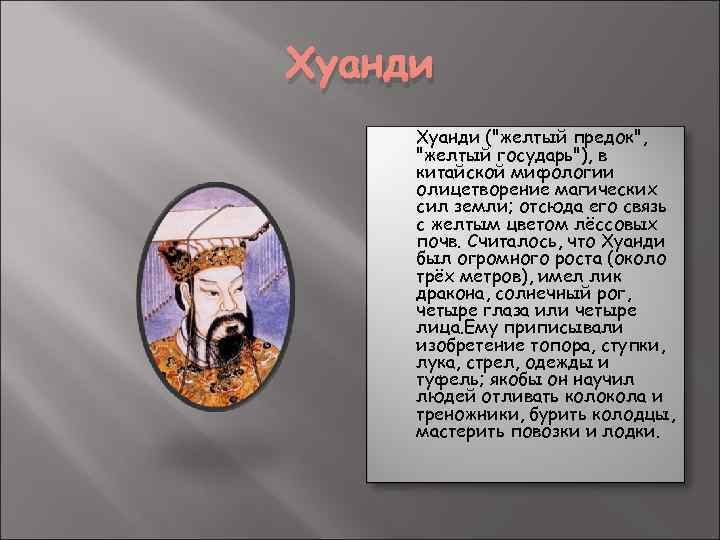 Хуанди

Хуанди ("желтый предок", "желтый государь"), в китайской мифологии олицетворение магических сил земли; отсюда его связь с желтым цветом лёссовых почв. Считалось, что Хуанди был огромного роста (около трёх метров), имел лик дракона, солнечный рог, четыре глаза или четыре лица.Ему приписывали изобретение топора, ступки, лука, стрел, одежды и туфель; якобы он научил людей отливать колокола и треножники, бурить колодцы, мастерить повозки и лодки.